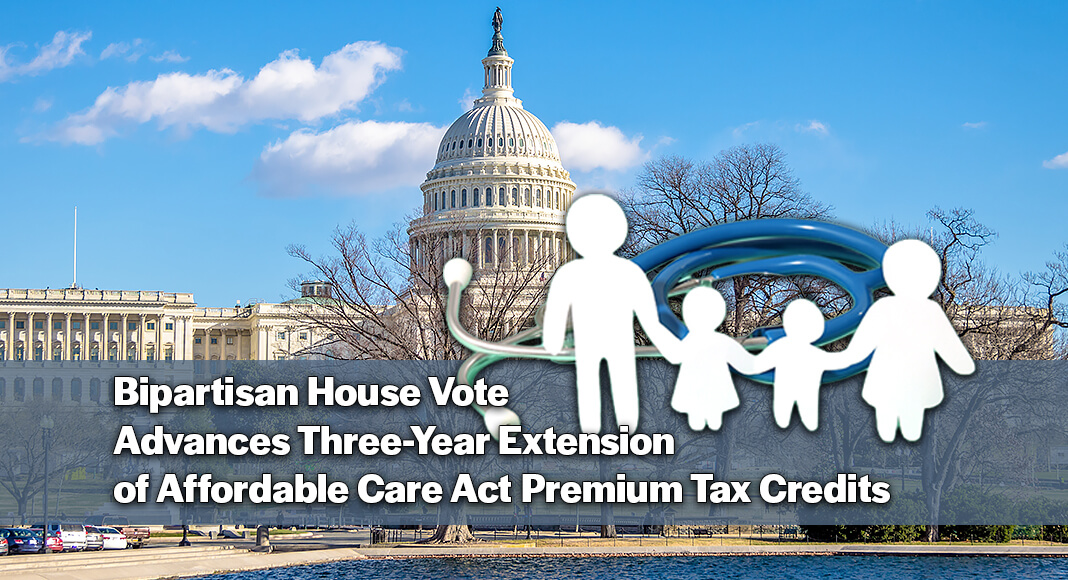 Bipartisan House Vote
Advances Three-Year Extension
of Affordable Care Act Premium Tax Credits